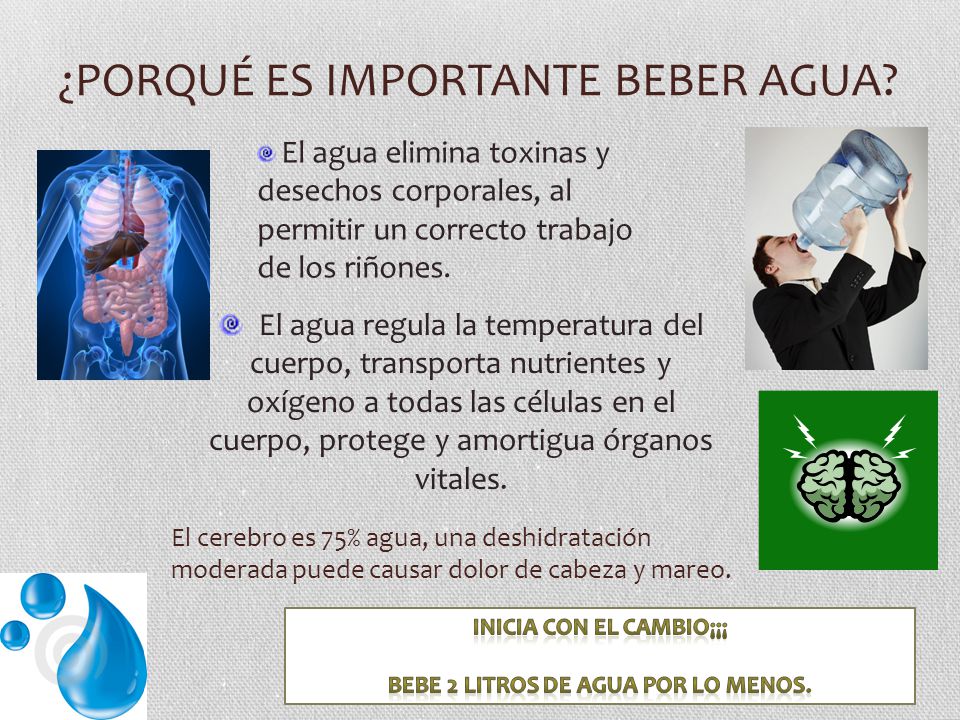 ¿PORQUÉ ES IMPORTANTE BEBER AGUA?

El agua elimina toxinas y desechos corporales, al permitir un correcto trabajo de los riñones.

El agua regula la temperatura del cuerpo, transporta nutrientes y oxígeno a todas las células en el cuerpo, protege y amortigua órganos vitales.

El cerebro es 75% agua, una deshidratación moderada puede causar dolor de cabeza y mareo.

INICIA CON EL CAMBIO¡¡¡

BEBE 2 LITROS DE AGUA POR LO MENOS.